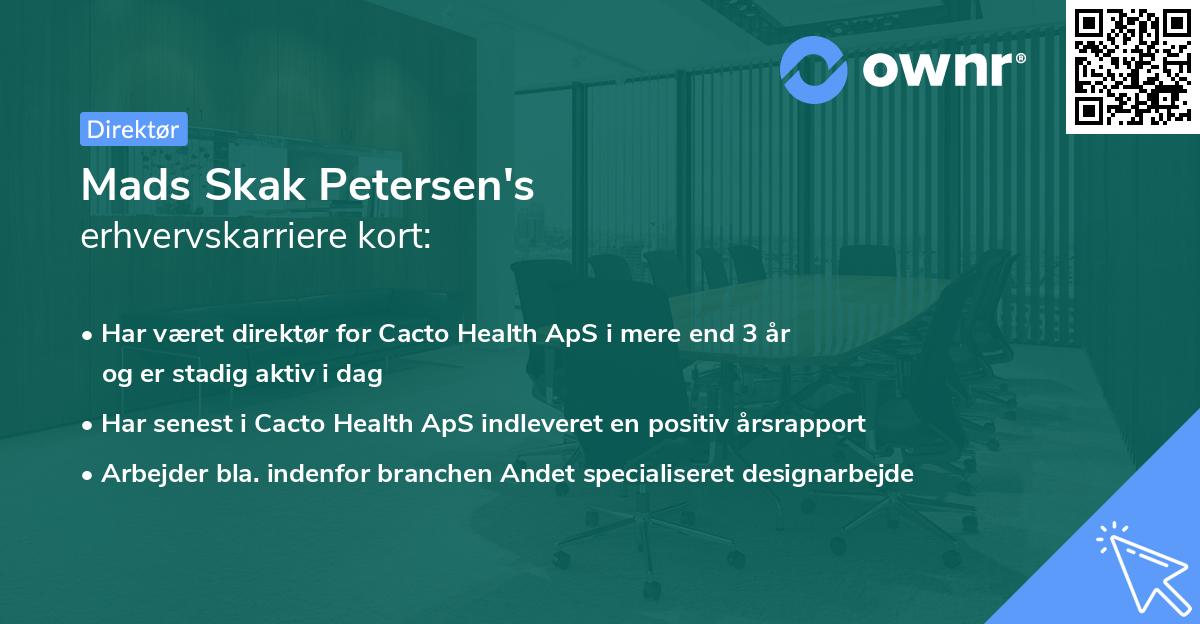 ownr®

Direktør

Mads Skak Petersen's
erhvervskarriere kort:

• Har været direktør for Cacto Health ApS i mere end 3 år og er stadig aktiv i dag

• Har senest i Cacto Health ApS indleveret en positiv årsrapport

• Arbejder bla. indenfor branchen Andet specialiseret designarbejde